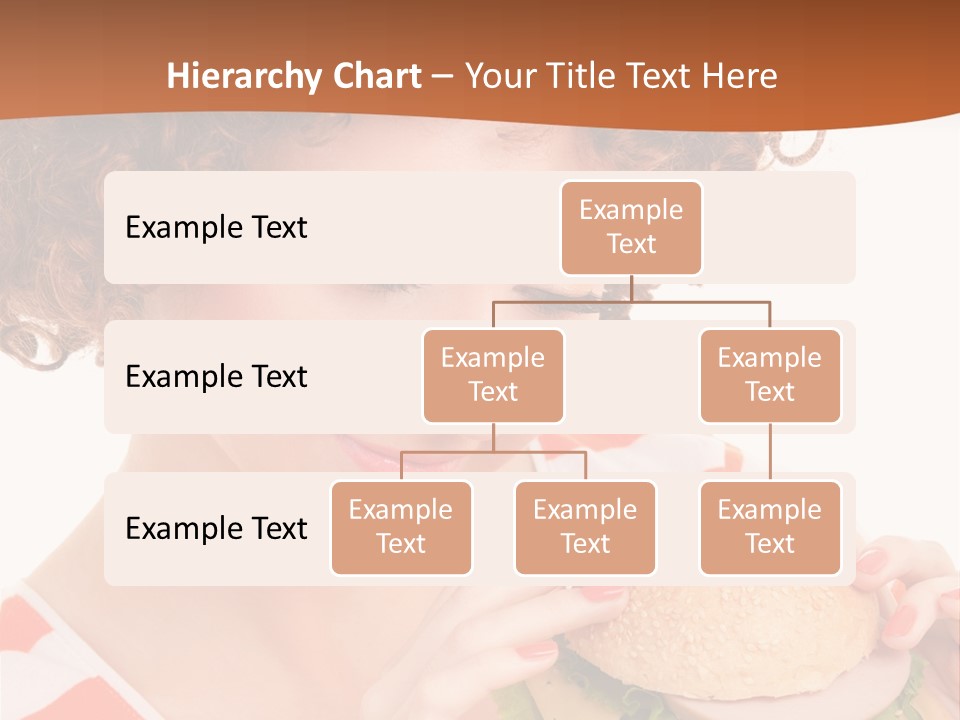 Hierarchy Chart – Your Title Text Here

Example Text

Example Text

Example Text

Example Text

Example Text

Example Text

Example Text

Example Text

Example Text